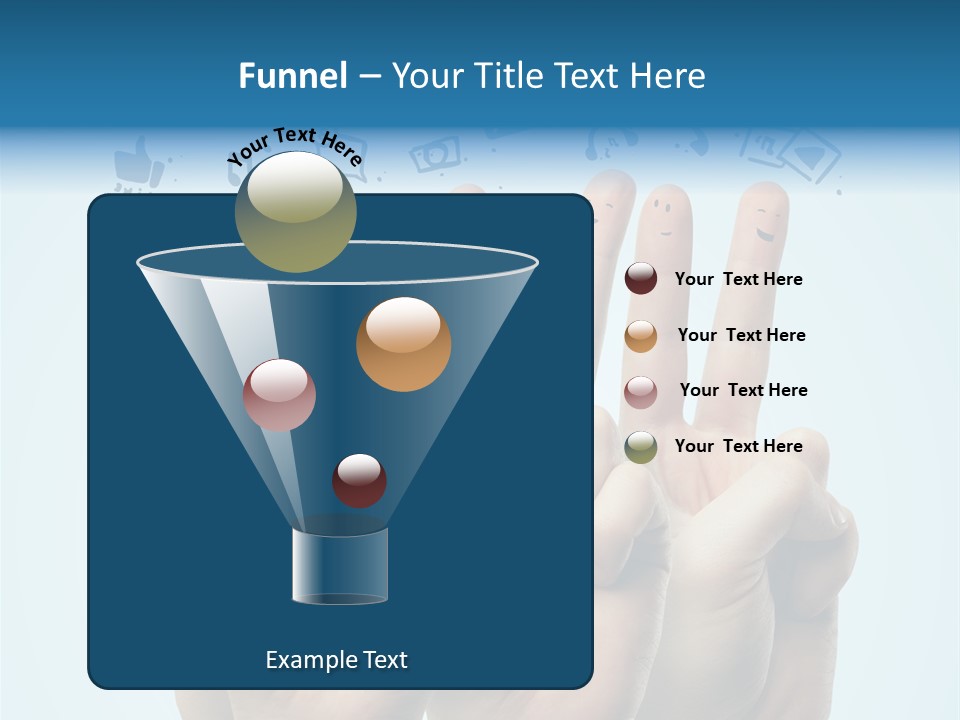 Funnel – Your Title Text Here

Your Text Here

Your Text Here

Your Text Here

Your Text Here

Your Text Here

Example Text